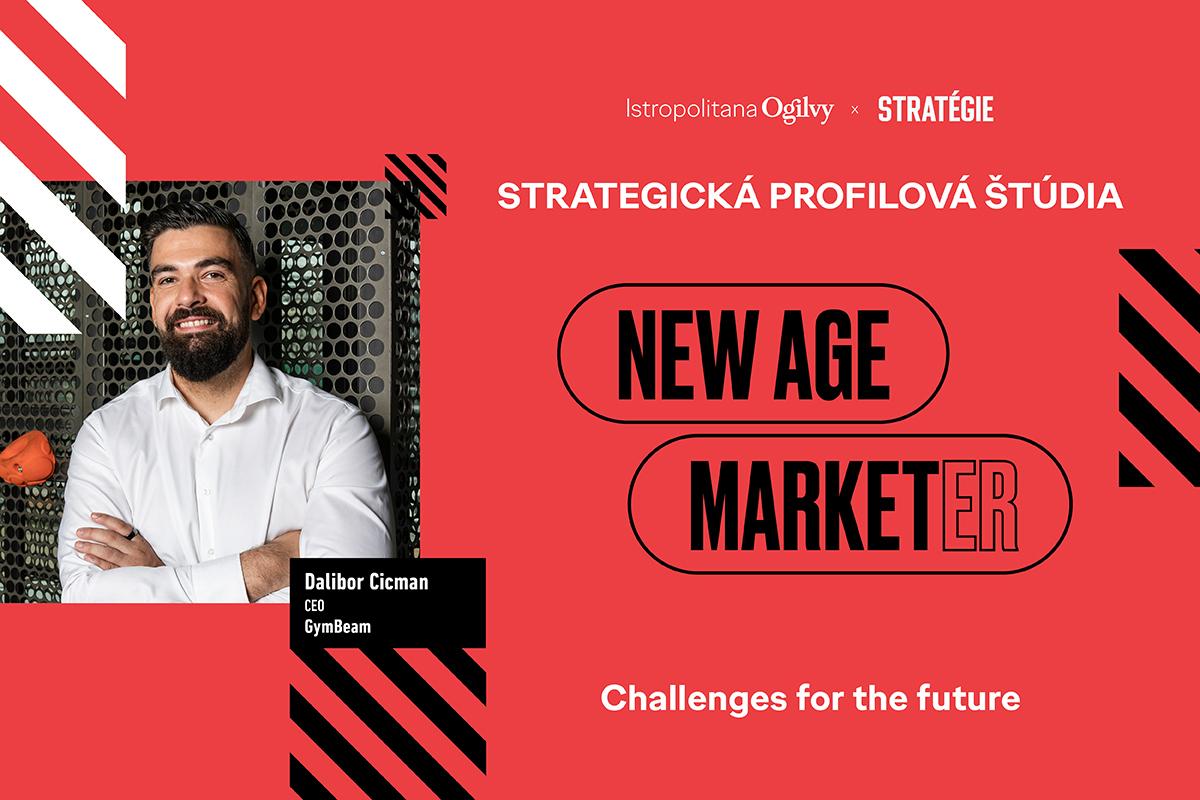 Istropolitana Ogilvy × STRATÉGIE

STRATEGICKÁ PROFILOVÁ ŠTÚDIA

NEW AGE

MARKETER

Dalibor Cicman
CEO
GymBeam

Challenges for the future